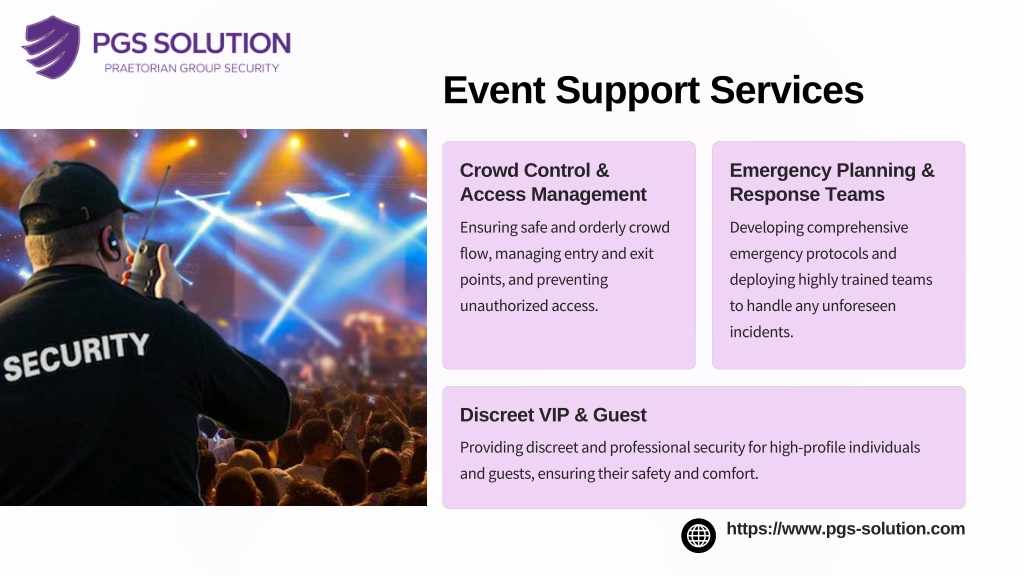 PGS SOLUTION
PRAETORIAN GROUP SECURITY

Event Support Services

SECURITY

Crowd Control & Access Management

Ensuring safe and orderly crowd flow, managing entry and exit points, and preventing unauthorized access.

Emergency Planning & Response Teams

Developing comprehensive emergency protocols and deploying highly trained teams to handle any unforeseen incidents.

Discreet VIP & Guest

Providing discreet and professional security for high-profile individuals and guests, ensuring their safety and comfort.

https://www.pgs-solution.com